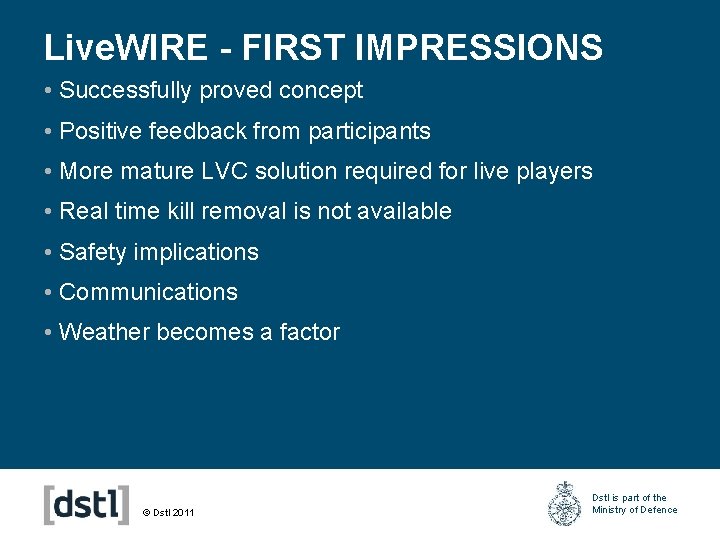 LiveWIRE - FIRST IMPRESSIONS

• Successfully proved concept
• Positive feedback from participants
• More mature LVC solution required for live players
• Real time kill removal is not available
• Safety implications
• Communications
• Weather becomes a factor

[dstl] © Dstl 2011

Dstl is part of the Ministry of Defence